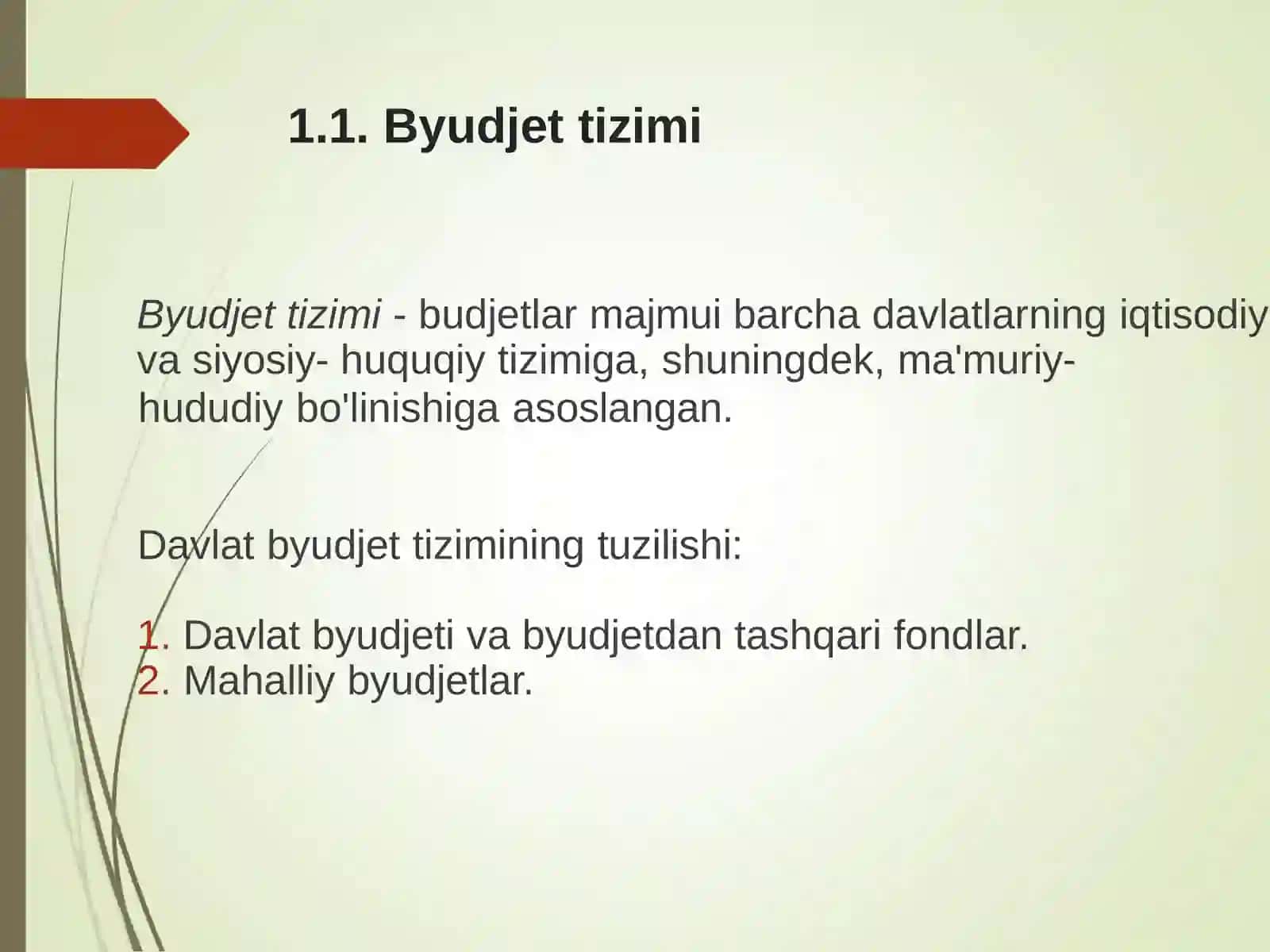 1.1. Byudjet tizimi

Byudjet tizimi - budjetlar majmui barcha davlatlarning iqtisodiy va siyosiy- huquqiy tizimiga, shuningdek, ma'muriy-hududiy bo'linishiga asoslangan.

Davlat byudjet tizimining tuzilishi:

1. Davlat byudjeti va byudjetdan tashqari fondlar.
2. Mahalliy byudjetlar.